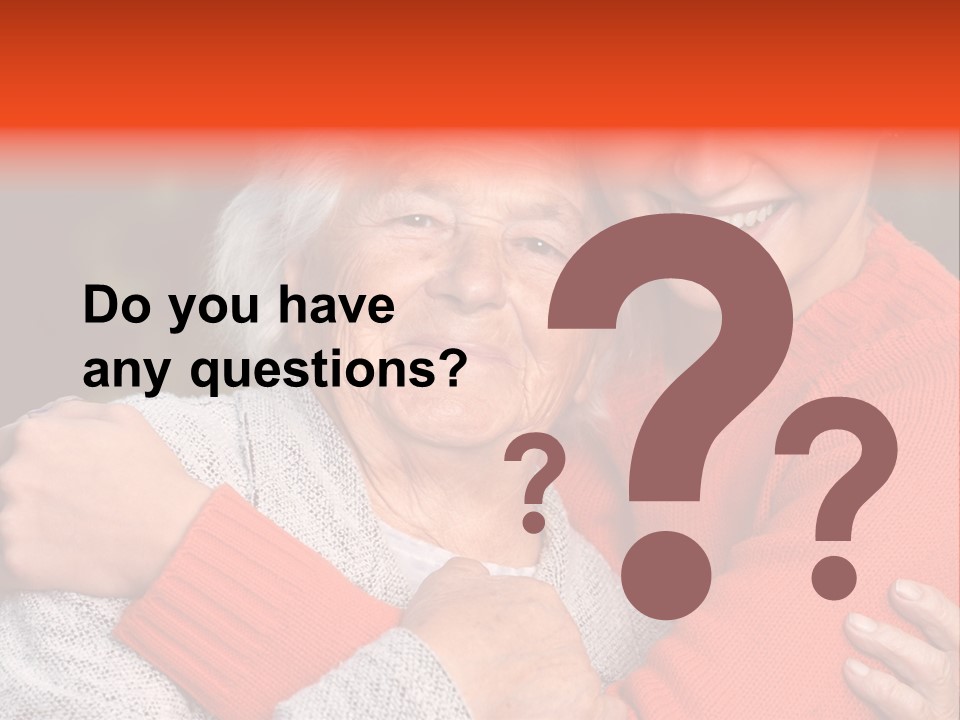 Do you have any questions?

?
?
?